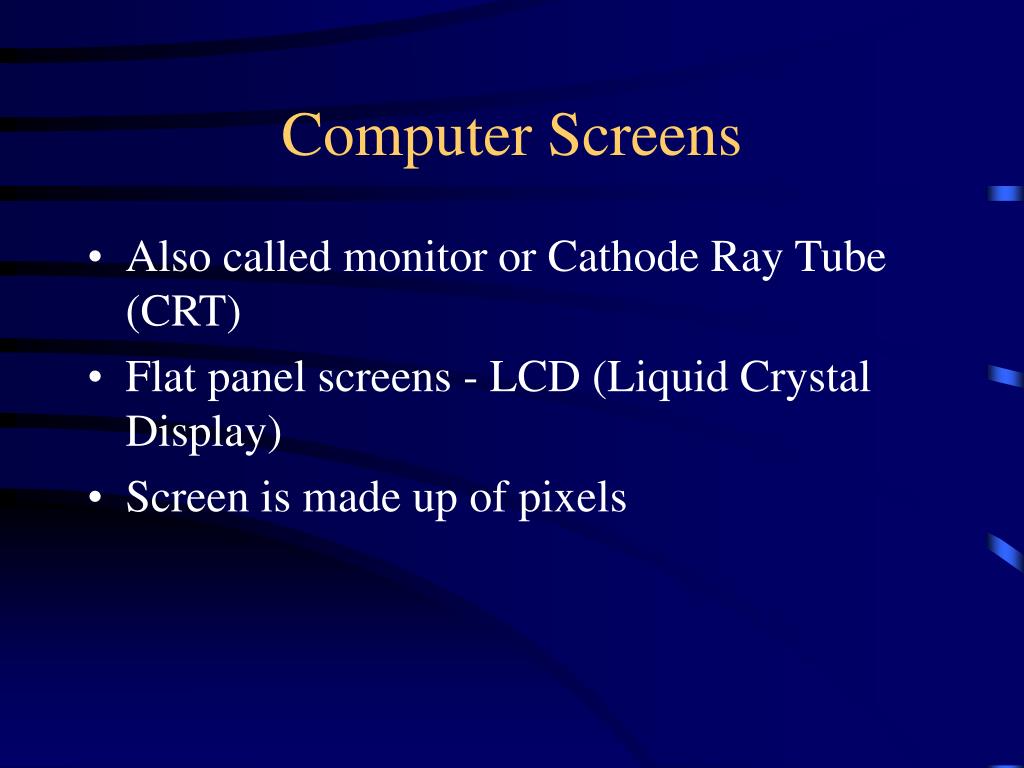 Computer Screens

• Also called monitor or Cathode Ray Tube (CRT)
• Flat panel screens - LCD (Liquid Crystal Display)
• Screen is made up of pixels